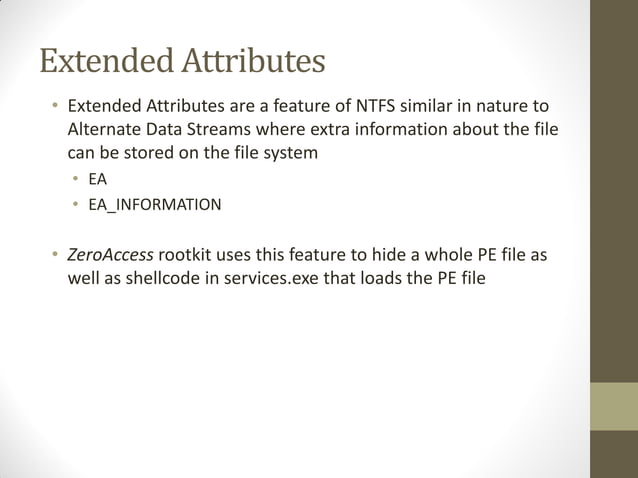 Extended Attributes

• Extended Attributes are a feature of NTFS similar in nature to Alternate Data Streams where extra information about the file can be stored on the file system
  • EA
  • EA_INFORMATION

• ZeroAccess rootkit uses this feature to hide a whole PE file as well as shellcode in services.exe that loads the PE file